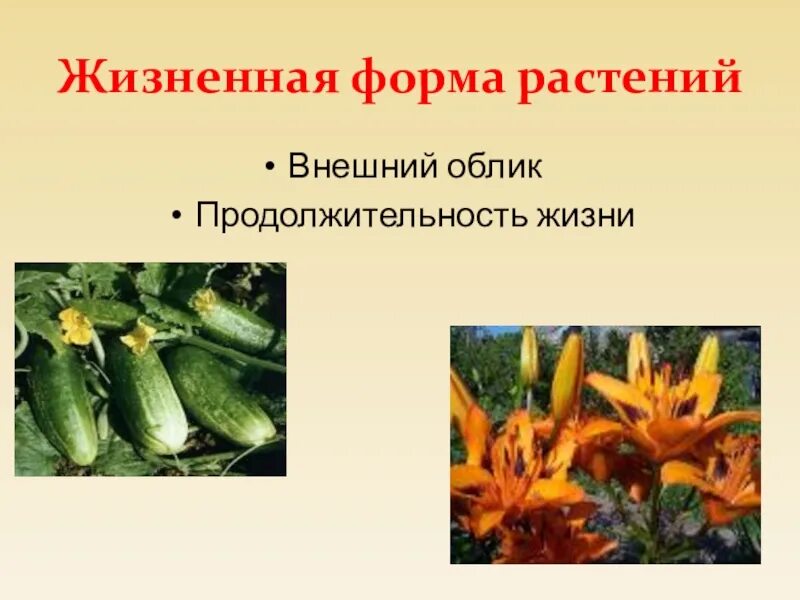 Жизненная форма растений

• Внешний облик
• Продолжительность жизни